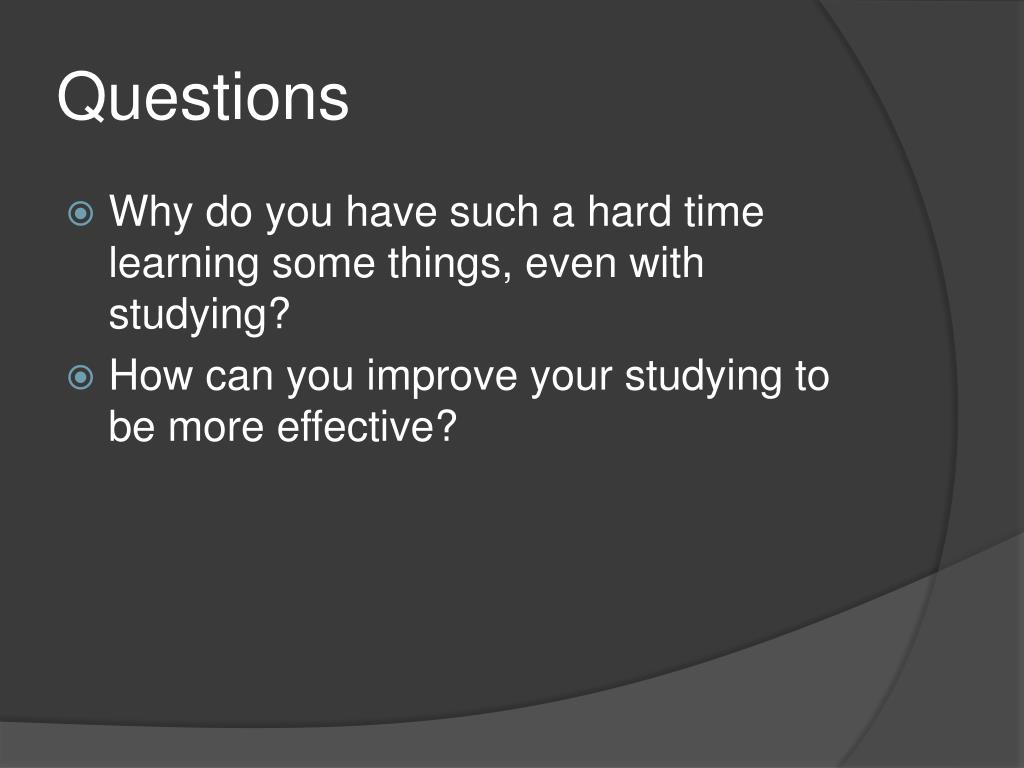 Questions

Why do you have such a hard time learning some things, even with studying?

How can you improve your studying to be more effective?